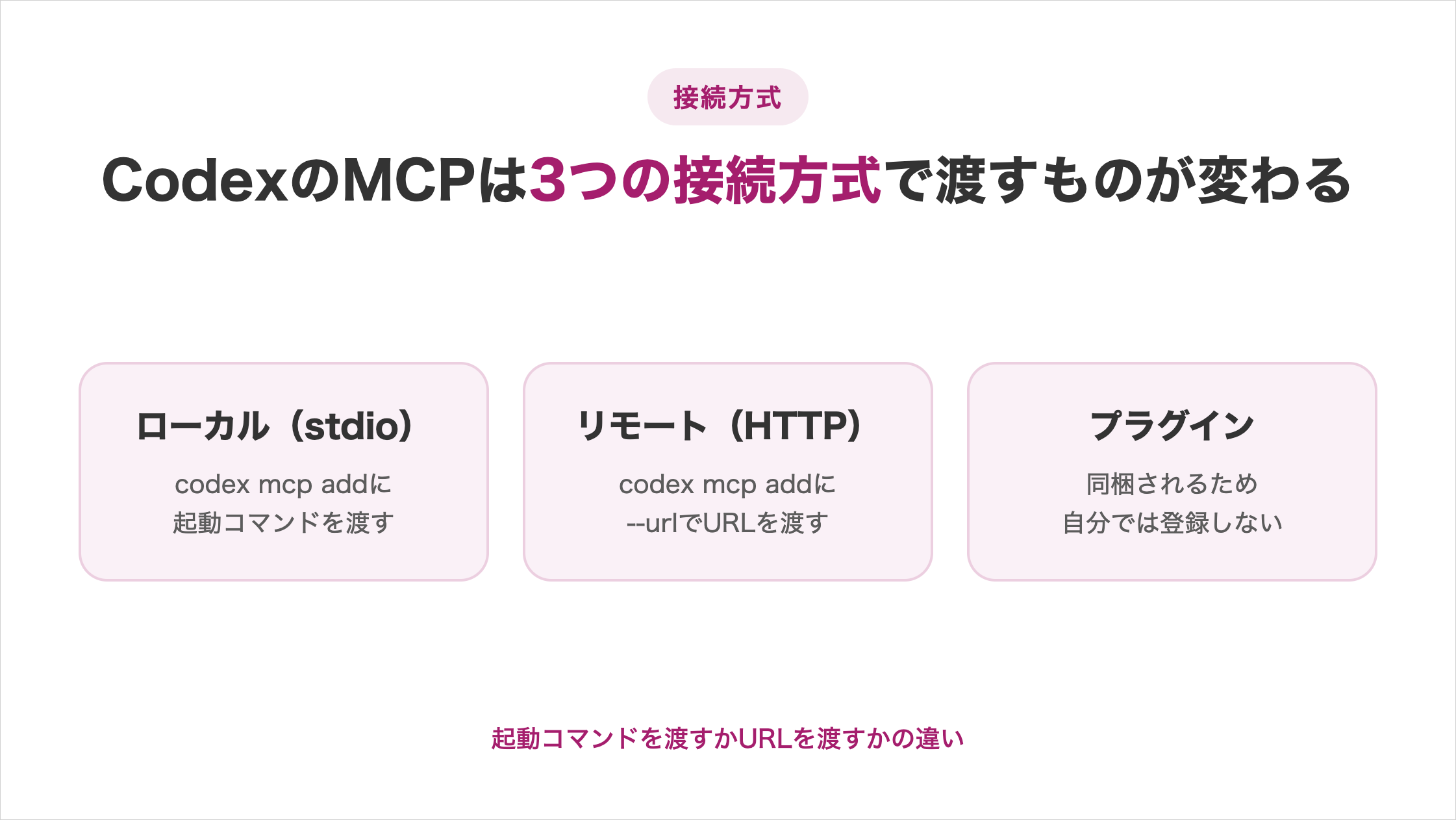 接続方式

CodexのMCPは3つの接続方式で渡すものが変わる

ローカル（stdio）

codex mcp addに
起動コマンドを渡す

リモート（HTTP）

codex mcp addに
--urlでURLを渡す

プラグイン

同梱されるため
自分では登録しない

起動コマンドを渡すかURLを渡すかの違い